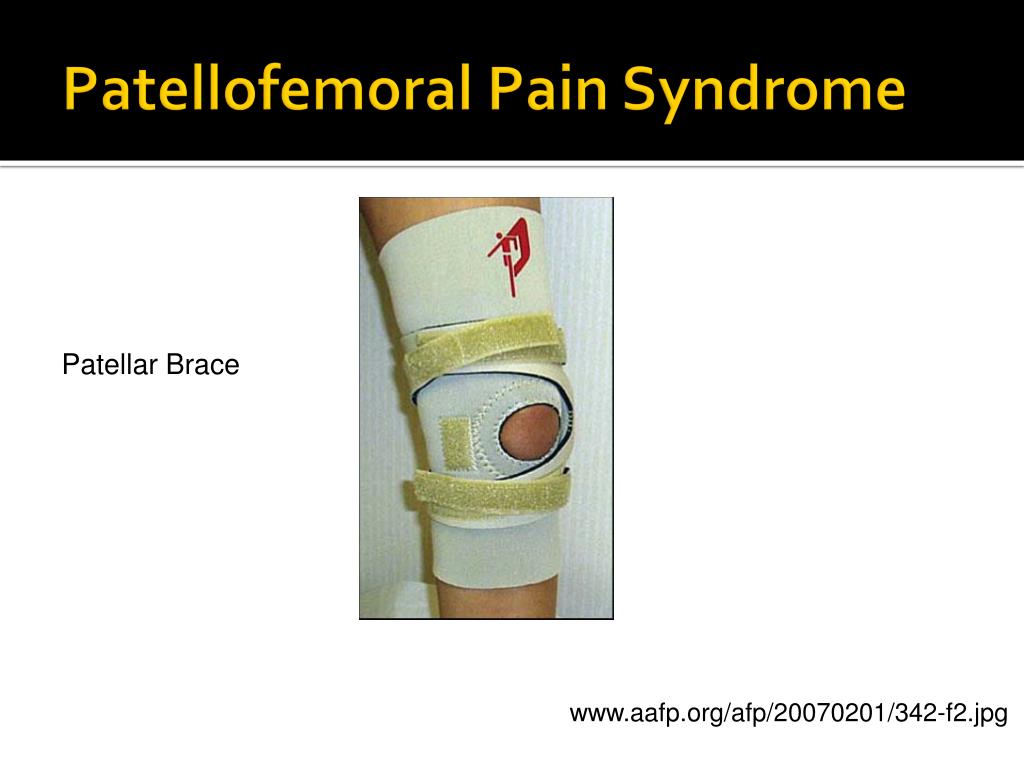 Patellofemoral Pain Syndrome

Patellar Brace

www.aafp.org/afp/20070201/342-f2.jpg